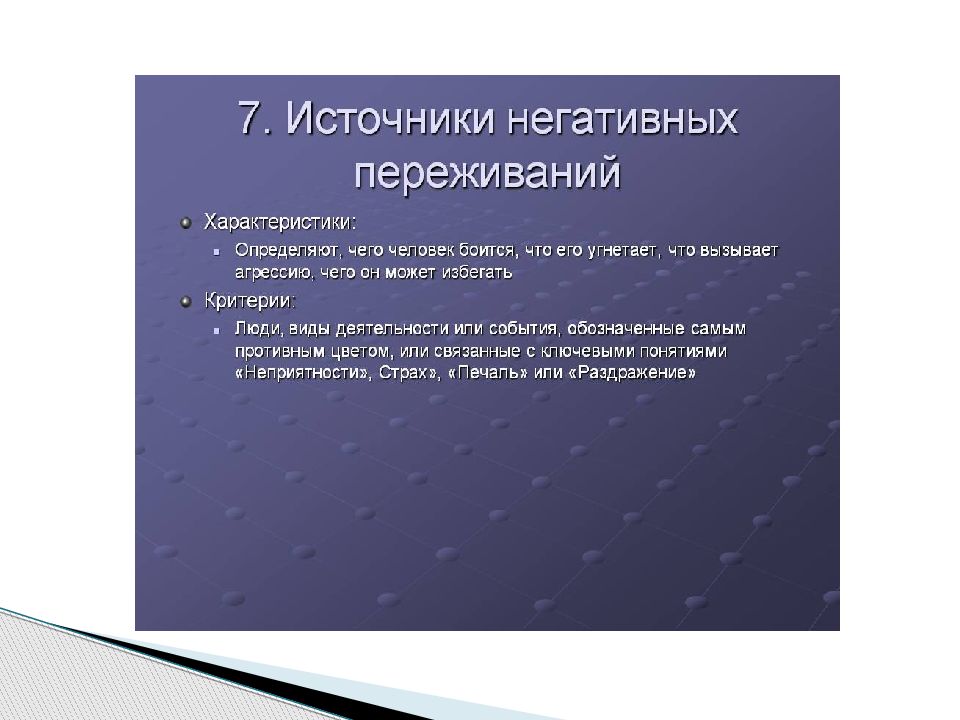 7. Источники негативных переживаний

Характеристики:

Определяют, чего человек боится, что его угнетает, что вызывает агрессию, чего он может избегать

Критерии:

Люди, виды деятельности или события, обозначенные самым противным цветом, или связанные с ключевыми понятиями «Неприятности», Страх», «Печаль» или «Раздражение»